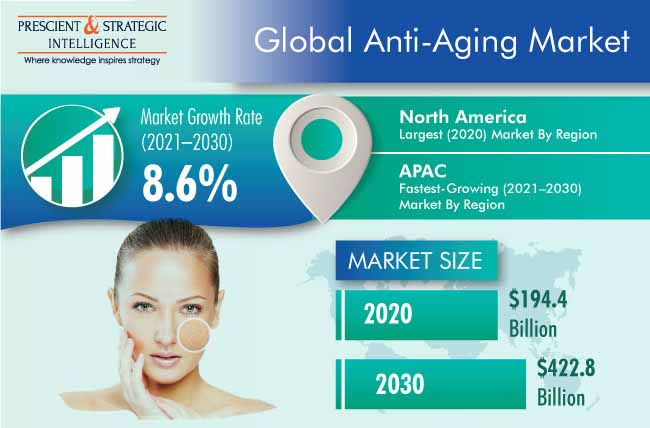 PRESCIENT & STRATEGIC INTELLIGENCE
Where knowledge inspires strategy

Global Anti-Aging Market

Market Growth Rate (2021–2030)
8.6%

North America
Largest (2020) Market By Region

APAC
Fastest-Growing (2021–2030) Market By Region

MARKET SIZE

2020
$194.4 Billion

2030
$422.8 Billion